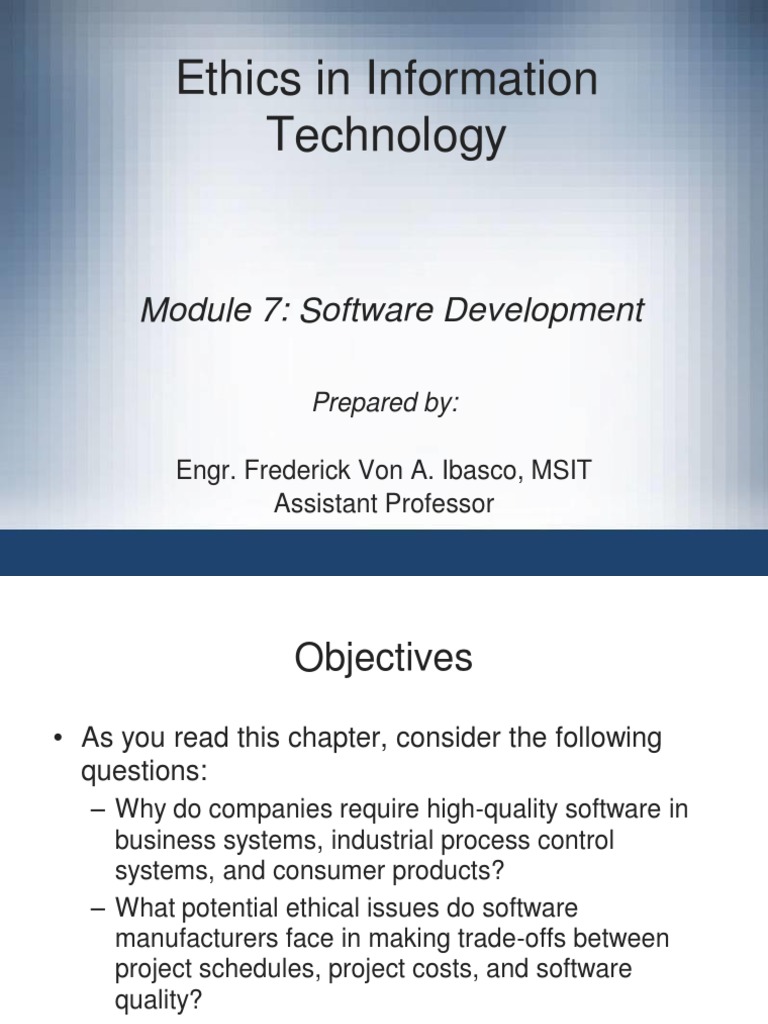 Ethics in Information Technology

Module 7: Software Development

Prepared by:

Engr. Frederick Von A. Ibasco, MSIT
Assistant Professor

Objectives

• As you read this chapter, consider the following questions:
– Why do companies require high-quality software in business systems, industrial process control systems, and consumer products?
– What potential ethical issues do software manufacturers face in making trade-offs between project schedules, project costs, and software quality?